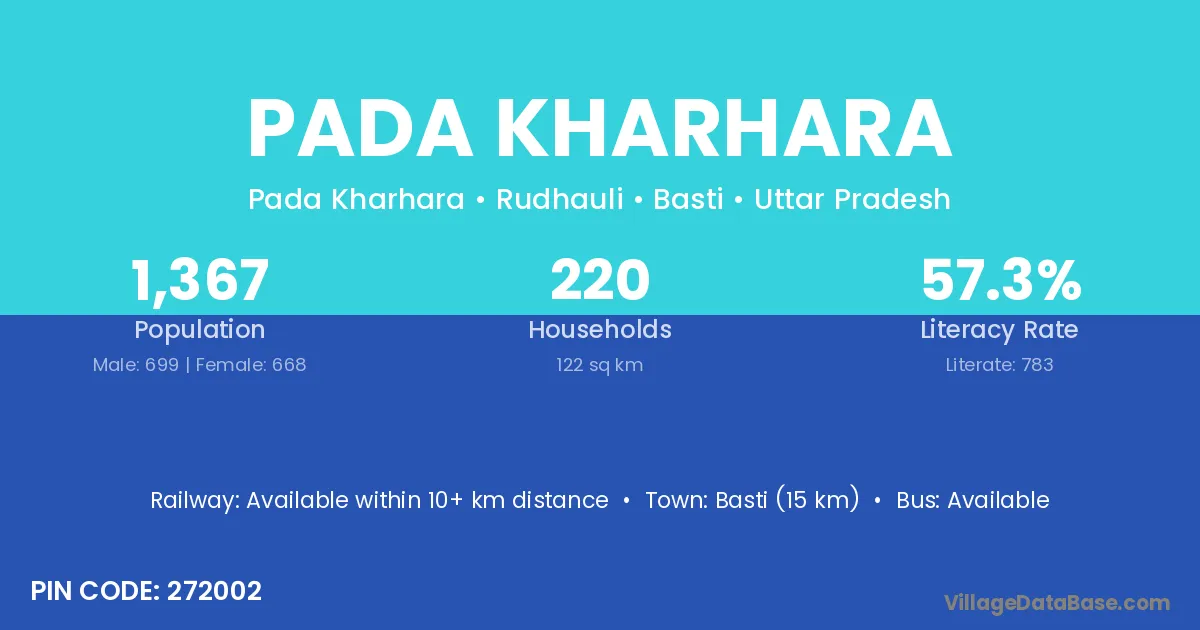 PADA KHARHARA

Pada Kharhara • Rudhauli • Basti • Uttar Pradesh

1,367
Population
Male: 699 | Female: 668

220
Households
122 sq km

57.3%
Literacy Rate
Literate: 783

Railway: Available within 10+ km distance • Town: Basti (15 km) • Bus: Available

PIN CODE: 272002

VillageDataBase.com